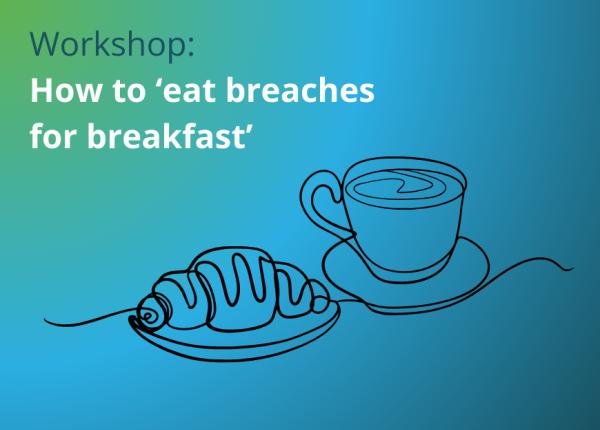 Workshop:
How to ‘eat breaches for breakfast’